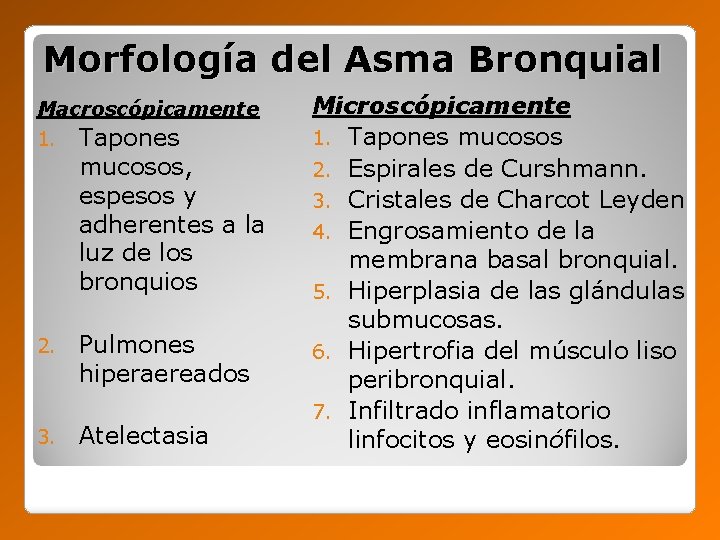 Morfología del Asma Bronquial

Macroscópicamente
1. Tapones mucosos, espesos y adherentes a la luz de los bronquios
2. Pulmones hiperaereados
3. Atelectasia

Microscópicamente
1. Tapones mucosos
2. Espirales de Curshmann.
3. Cristales de Charcot Leyden
4. Engrosamiento de la membrana basal bronquial.
5. Hiperplasia de las glándulas submucosas.
6. Hipertrofia del músculo liso peribronquial.
7. Infiltrado inflamatorio linfocitos y eosinófilos.